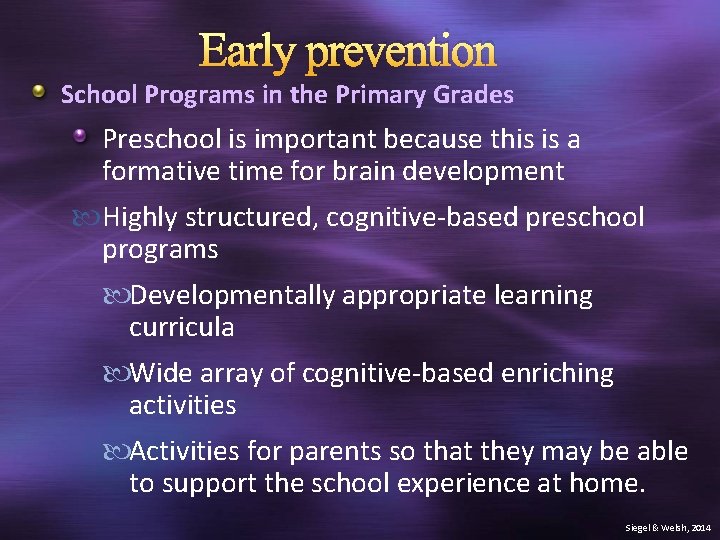 Early prevention

School Programs in the Primary Grades

Preschool is important because this is a formative time for brain development

Highly structured, cognitive-based preschool programs

Developmentally appropriate learning curricula

Wide array of cognitive-based enriching activities

Activities for parents so that they may be able to support the school experience at home.

Siegel & Welsh, 2014